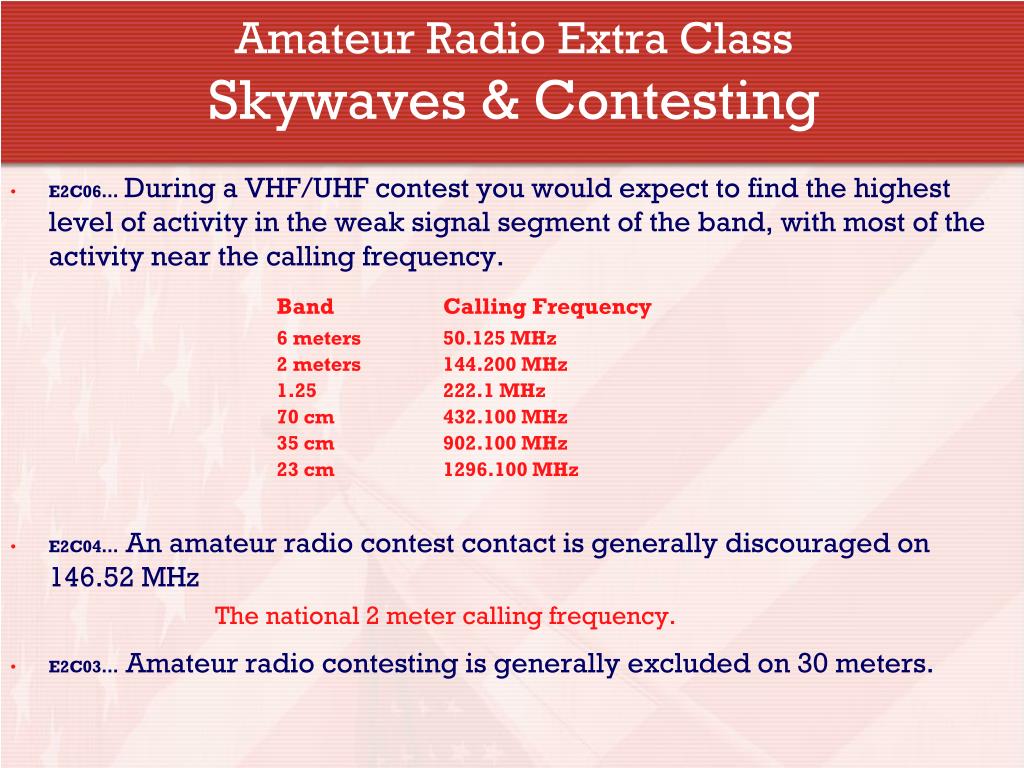 Amateur Radio Extra Class
Skywaves & Contesting

• E2C06... During a VHF/UHF contest you would expect to find the highest level of activity in the weak signal segment of the band, with most of the activity near the calling frequency.

| Band | Calling Frequency |
|---|---|
| 6 meters | 50.125 MHz |
| 2 meters | 144.200 MHz |
| 1.25 | 222.1 MHz |
| 70 cm | 432.100 MHz |
| 35 cm | 902.100 MHz |
| 23 cm | 1296.100 MHz |

• E2C04... An amateur radio contest contact is generally discouraged on 146.52 MHz

The national 2 meter calling frequency.

• E2C03... Amateur radio contesting is generally excluded on 30 meters.